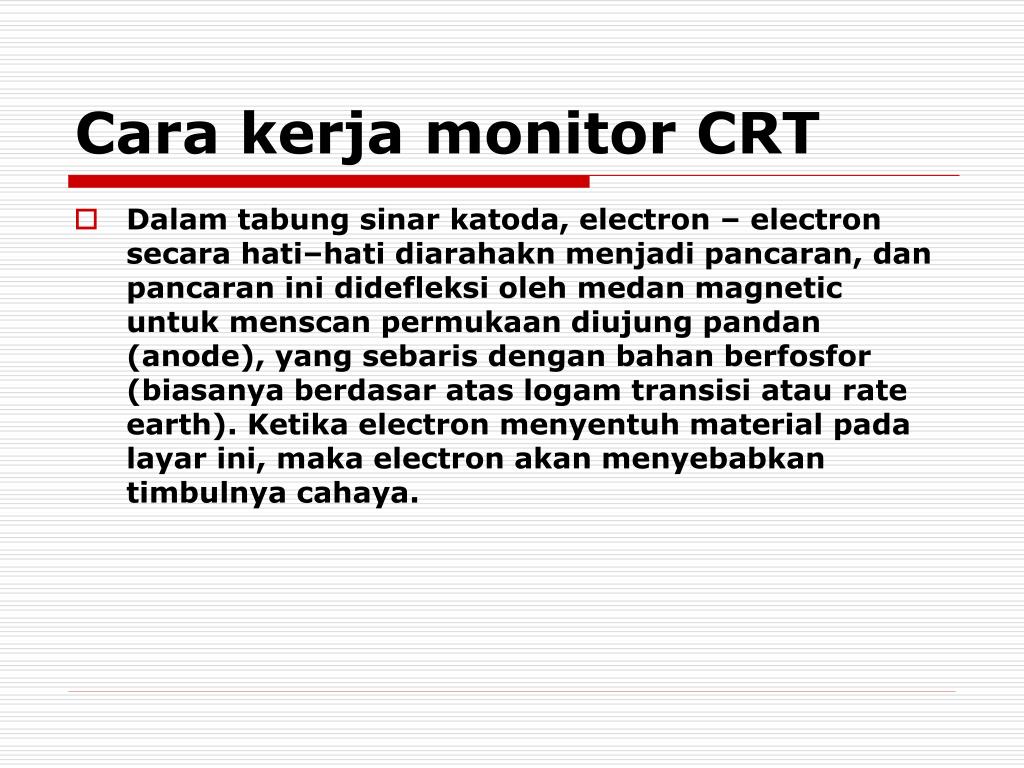 Cara kerja monitor CRT

Dalam tabung sinar katoda, electron – electron secara hati–hati diarahakn menjadi pancaran, dan pancaran ini didefleksi oleh medan magnetic untuk menscan permukaan diujung pandan (anode), yang sebaris dengan bahan berfosfor (biasanya berdasar atas logam transisi atau rate earth). Ketika electron menyentuh material pada layar ini, maka electron akan menyebabkan timbulnya cahaya.